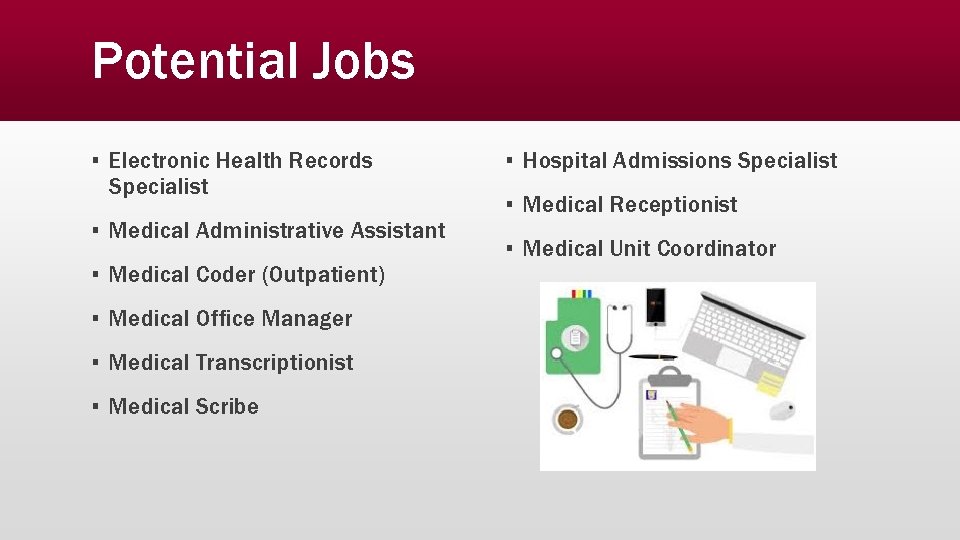 Potential Jobs

▪ Electronic Health Records Specialist

▪ Medical Administrative Assistant

▪ Medical Coder (Outpatient)

▪ Medical Office Manager

▪ Medical Transcriptionist

▪ Medical Scribe

▪ Hospital Admissions Specialist

▪ Medical Receptionist

▪ Medical Unit Coordinator